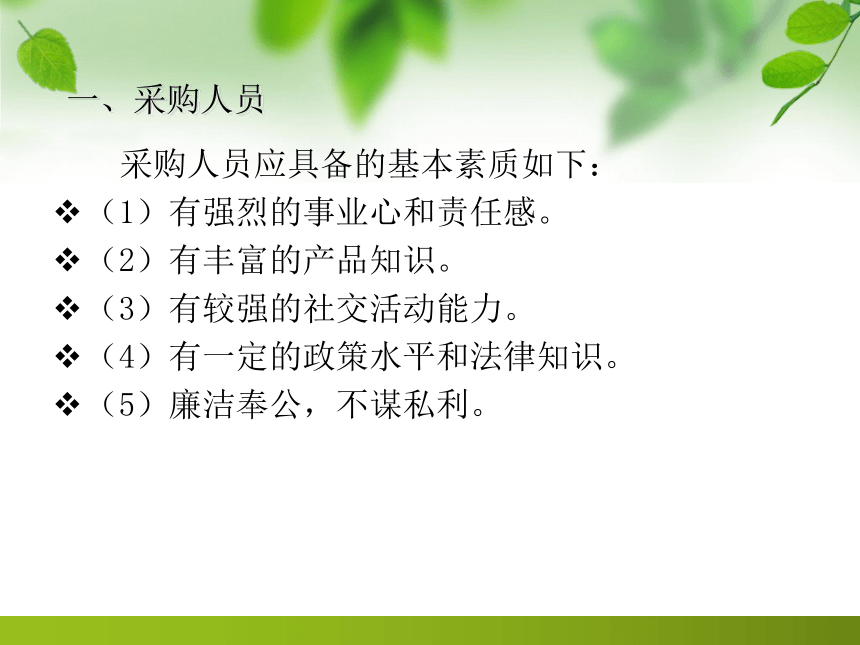 一、采购人员

采购人员应具备的基本素质如下：

❖（1）有强烈的事业心和责任感。
❖（2）有丰富的产品知识。
❖（3）有较强的社交活动能力。
❖（4）有一定的政策水平和法律知识。
❖（5）廉洁奉公，不谋私利。